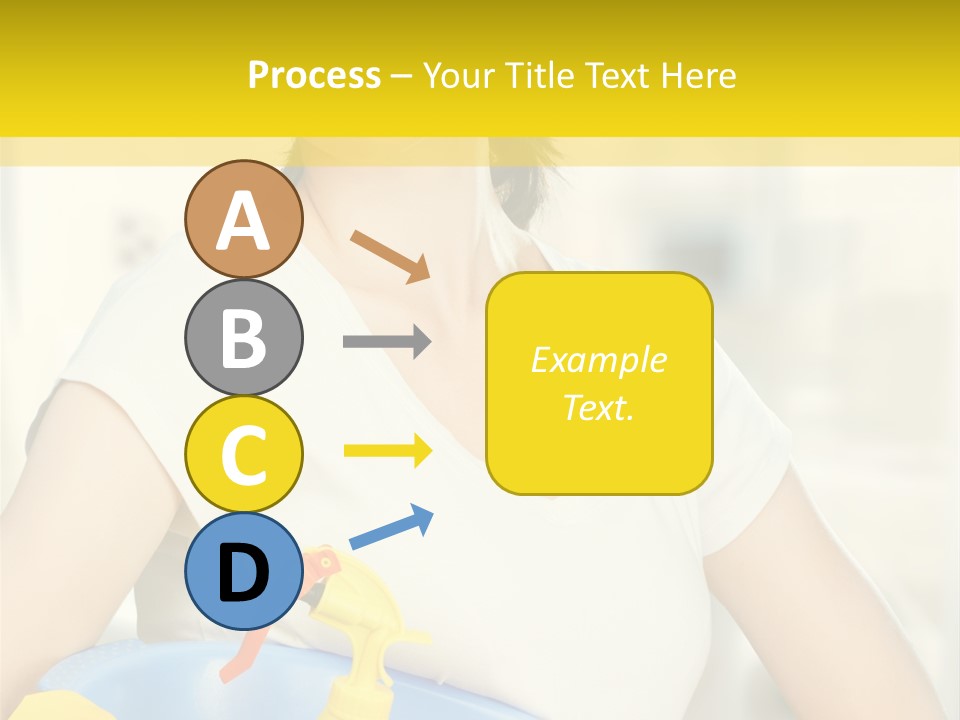 Process – Your Title Text Here

A

B

C

D

Example Text.